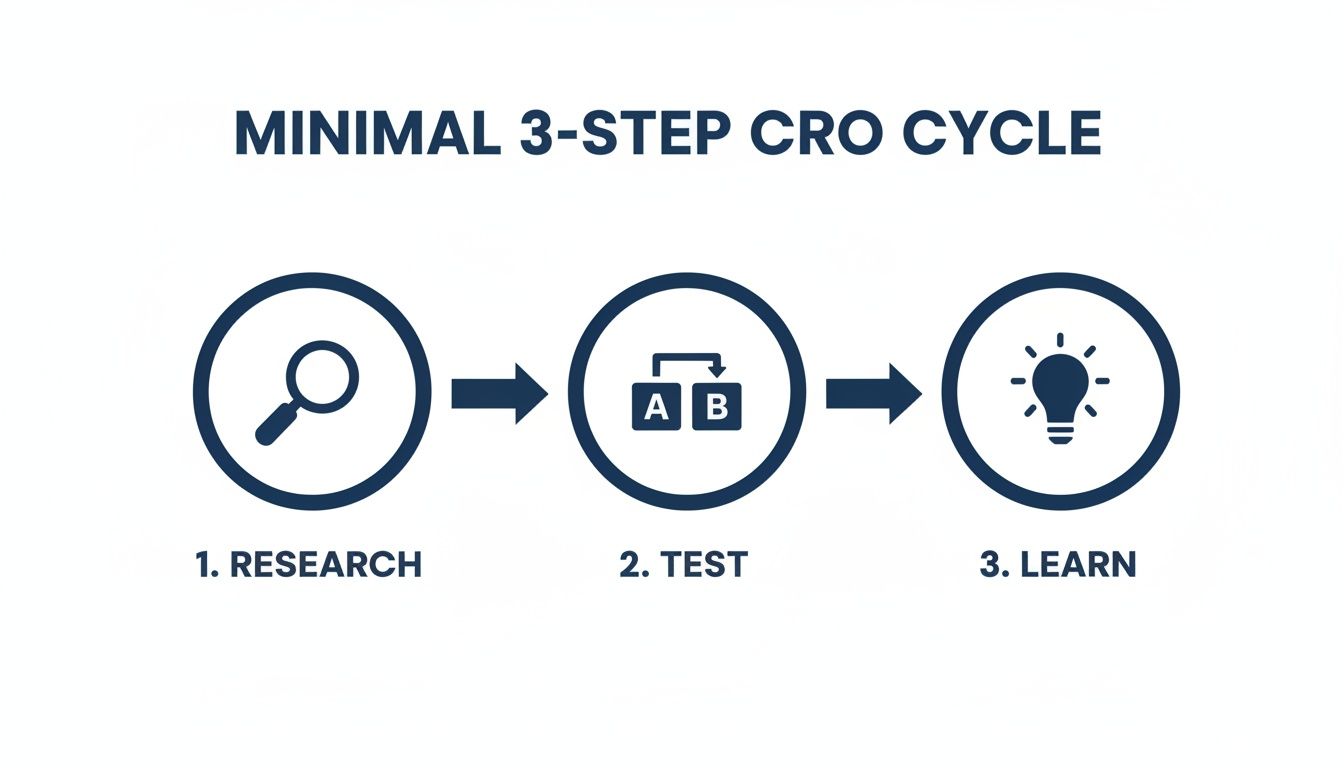 MINIMAL 3-STEP CRO CYCLE

A B

1. RESEARCH

2. TEST

3. LEARN